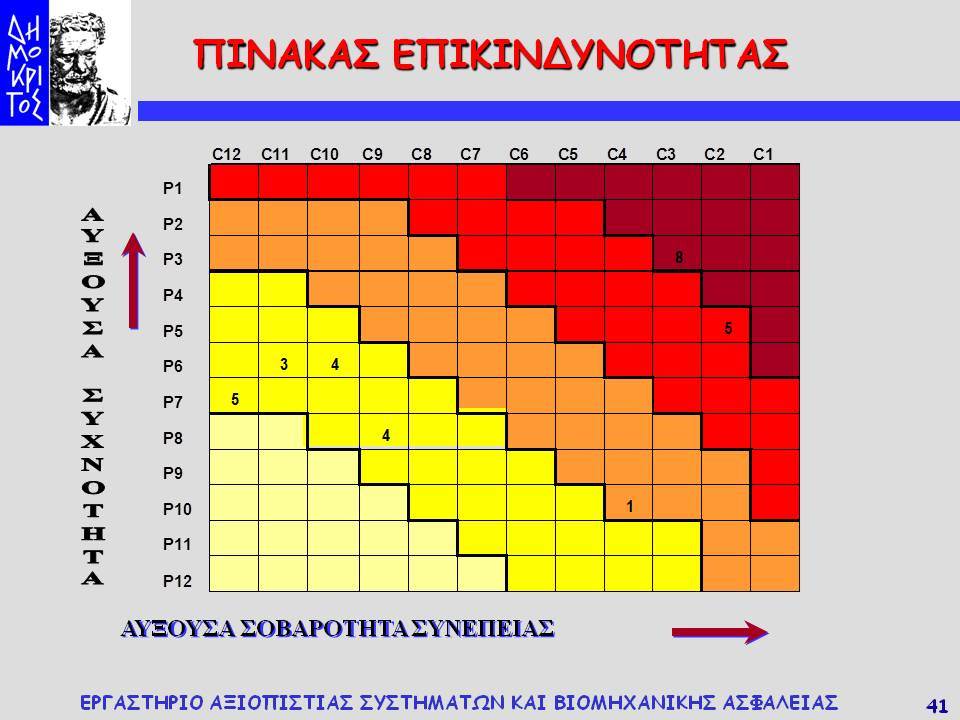 ΔΗΜΟΚΡΙΤΟΣ

ΠΙΝΑΚΑΣ ΕΠΙΚΙΝΔΥΝΟΤΗΤΑΣ

ΑΥΞΟΥΣΑ ΣΥΧΝΟΤΗΤΑ

| | C12 | C11 | C10 | C9 | C8 | C7 | C6 | C5 | C4 | C3 | C2 | C1 |
|---|---|---|---|---|---|---|---|---|---|---|---|---|
| P1 | | | | | | | | | | | | |
| P2 | | | | | | | | | | | | |
| P3 | | | | | | | | | | 8 | | |
| P4 | | | | | | | | | | | | |
| P5 | | | | | | | | | | | 5 | |
| P6 | | 3 | 4 | | | | | | | | | |
| P7 | 5 | | | | | | | | | | | |
| P8 | | | | 4 | | | | | | | | |
| P9 | | | | | | | | | | | | |
| P10 | | | | | | | | | 1 | | | |
| P11 | | | | | | | | | | | | |
| P12 | | | | | | | | | | | | |

ΑΥΞΟΥΣΑ ΣΟΒΑΡΟΤΗΤΑ ΣΥΝΕΠΕΙΑΣ

ΕΡΓΑΣΤΗΡΙΟ ΑΞΙΟΠΙΣΤΙΑΣ ΣΥΣΤΗΜΑΤΩΝ ΚΑΙ ΒΙΟΜΗΧΑΝΙΚΗΣ ΑΣΦΑΛΕΙΑΣ

41